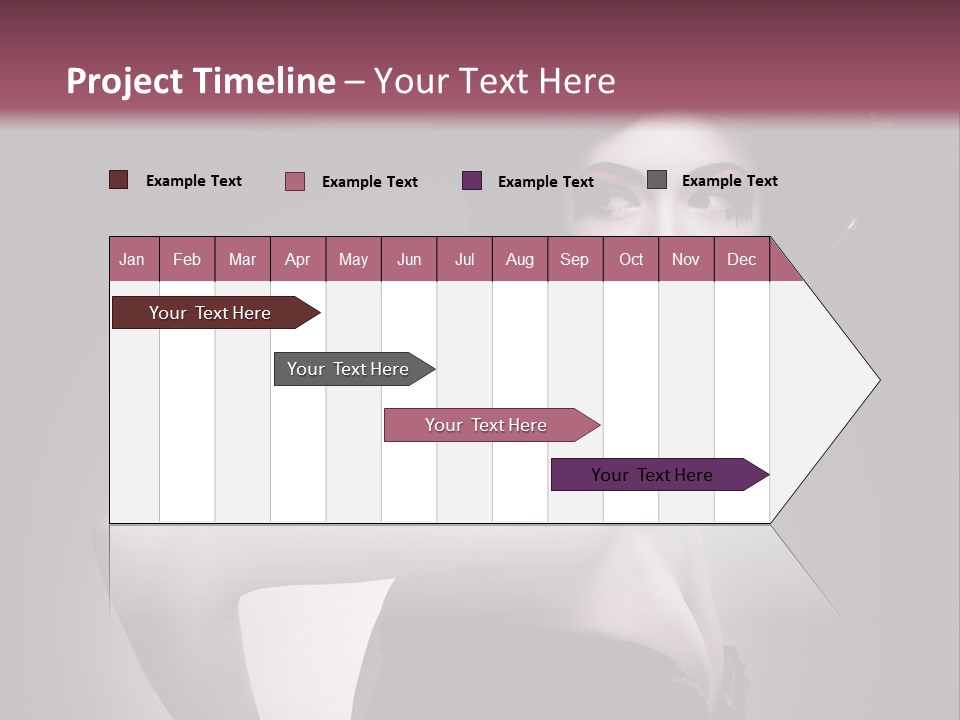 Project Timeline – Your Text Here

Example Text
Example Text
Example Text
Example Text

| Jan | Feb | Mar | Apr | May | Jun | Jul | Aug | Sep | Oct | Nov | Dec |
|---|---|---|---|---|---|---|---|---|---|---|---|

Your Text Here
Your Text Here
Your Text Here
Your Text Here